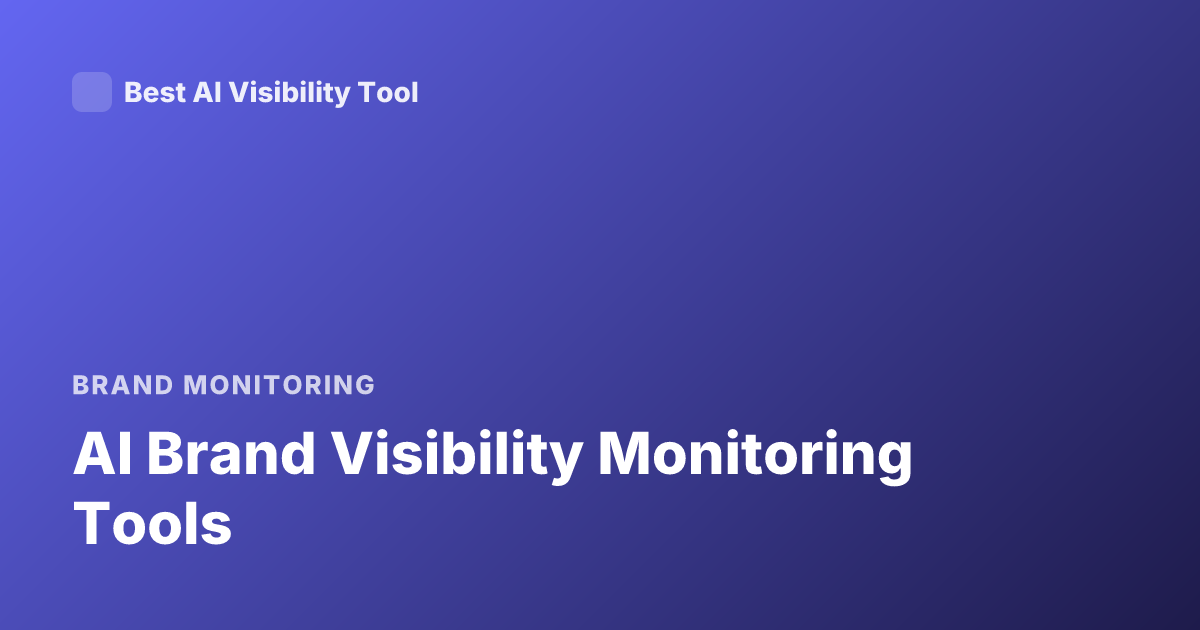 Best AI Visibility Tool

BRAND MONITORING

AI Brand Visibility Monitoring Tools